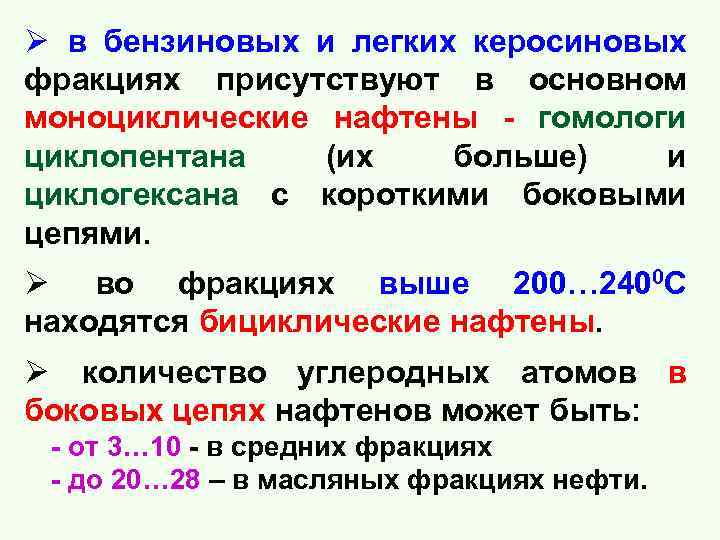 ➢ в бензиновых и легких керосиновых фракциях присутствуют в основном моноциклические нафтены - гомологи циклопентана (их больше) и циклогексана с короткими боковыми цепями.

➢ во фракциях выше 200…240$^0$С находятся бициклические нафтены.

➢ количество углеродных атомов в боковых цепях нафтенов может быть:
- от 3…10 - в средних фракциях
- до 20…28 – в масляных фракциях нефти.